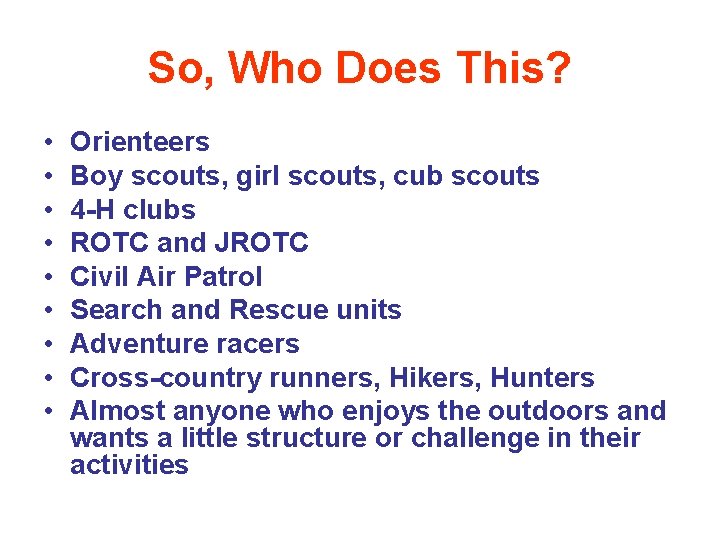 So, Who Does This?

• Orienteers
• Boy scouts, girl scouts, cub scouts
• 4-H clubs
• ROTC and JROTC
• Civil Air Patrol
• Search and Rescue units
• Adventure racers
• Cross-country runners, Hikers, Hunters
• Almost anyone who enjoys the outdoors and wants a little structure or challenge in their activities